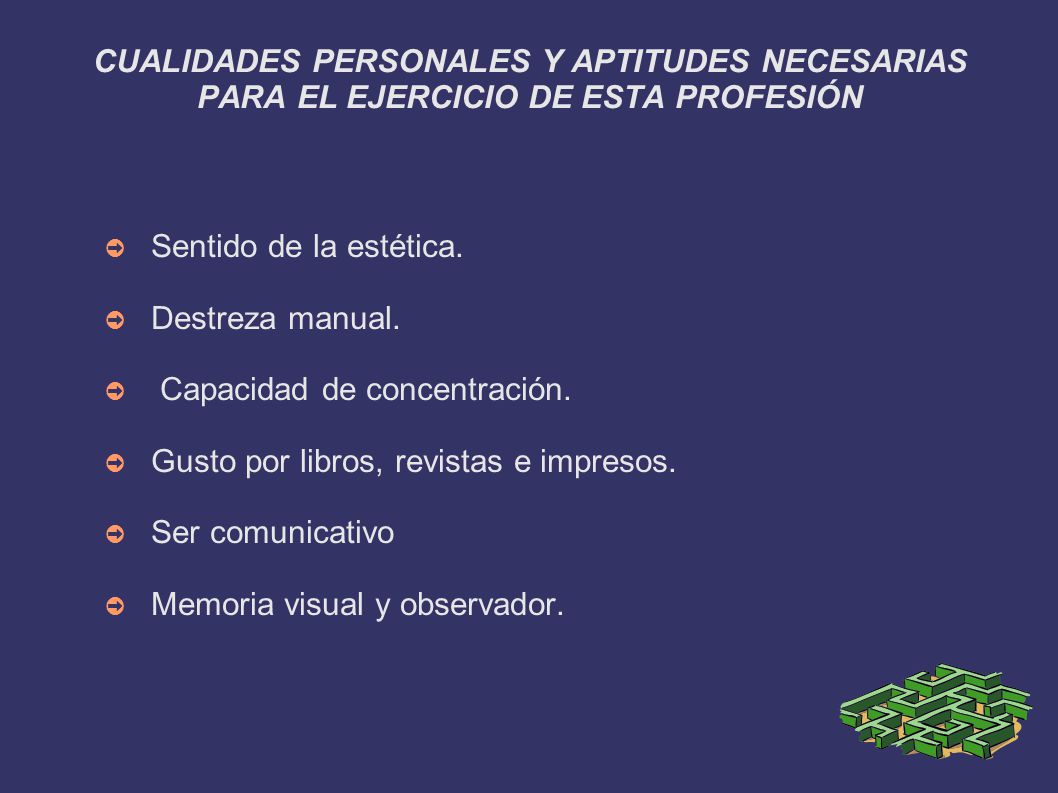 CUALIDADES PERSONALES Y APTITUDES NECESARIAS PARA EL EJERCICIO DE ESTA PROFESIÓN

➲ Sentido de la estética.

➲ Destreza manual.

➲ Capacidad de concentración.

➲ Gusto por libros, revistas e impresos.

➲ Ser comunicativo

➲ Memoria visual y observador.